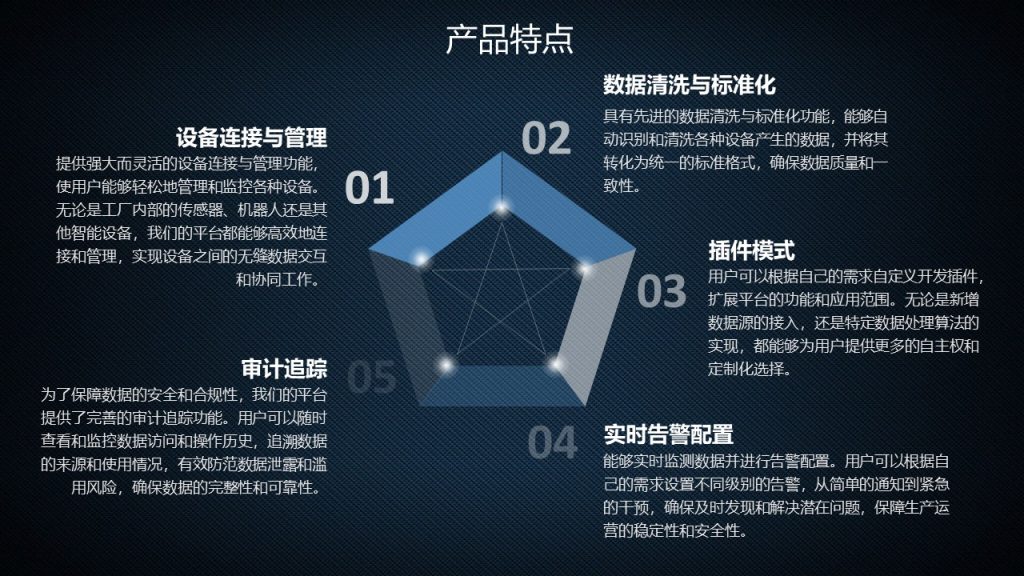 产品特点

01

设备连接与管理

提供强大而灵活的设备连接与管理功能，使用户能够轻松地管理和监控各种设备。无论是工厂内部的传感器、机器人还是其他智能设备，我们的平台都能够高效地连接和管理，实现设备之间的无缝数据交互和协同工作。

02

数据清洗与标准化

具有先进的数据清洗与标准化功能，能够自动识别和清洗各种设备产生的数据，并将其转化为统一的标准格式，确保数据质量和一致性。

03

插件模式

用户可以根据自己的需求自定义开发插件，扩展平台的功能和应用范围。无论是新增数据源的接入，还是特定数据处理算法的实现，都能够为用户提供更多的自主权和定制化选择。

04

实时告警配置

能够实时监测数据并进行告警配置。用户可以根据自己的需求设置不同级别的告警，从简单的通知到紧急的干预，确保及时发现和解决潜在问题，保障生产运营的稳定性和安全性。

05

审计追踪

为了保障数据的安全和合规性，我们的平台提供了完善的审计追踪功能。用户可以随时查看和监控数据访问和操作历史，追溯数据的来源和使用情况，有效防范数据泄露和滥用风险，确保数据的完整性和可靠性。